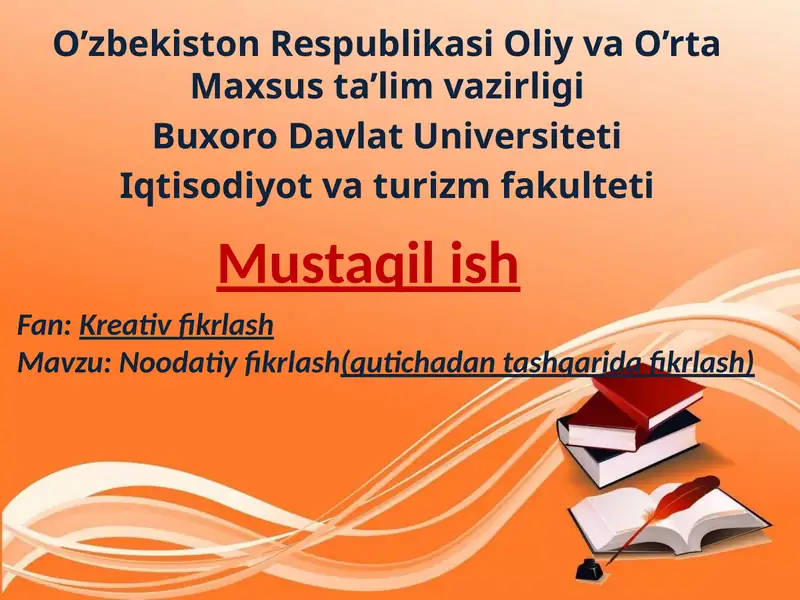 O’zbekiston Respublikasi Oliy va O’rta Maxsus ta’lim vazirligi
Buxoro Davlat Universiteti
Iqtisodiyot va turizm fakulteti

Mustaqil ish

Fan: Kreativ fikrlash
Mavzu: Noodatiy fikrlash(qutichadan tashqarida fikrlash)